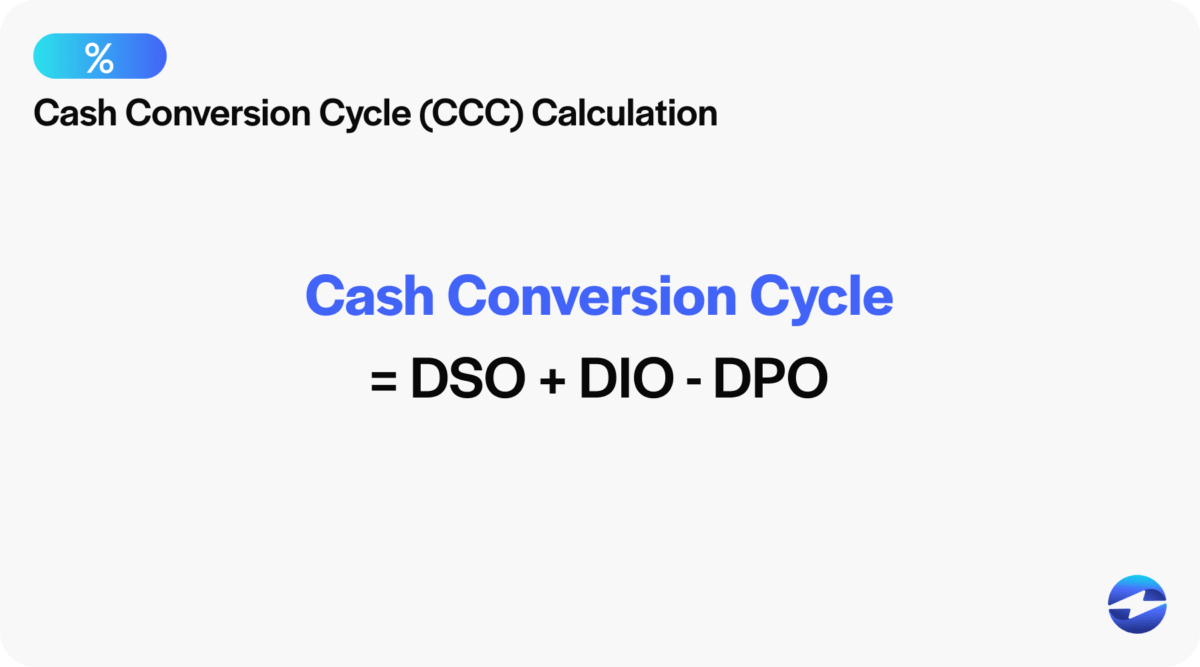 %

Cash Conversion Cycle (CCC) Calculation

Cash Conversion Cycle
= DSO + DIO - DPO